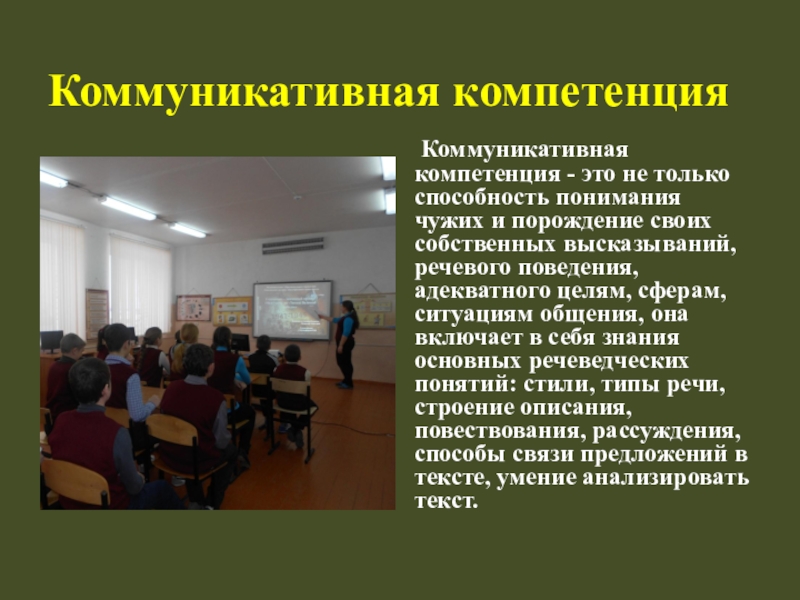 Коммуникативная компетенция

Коммуникативная компетенция - это не только способность понимания чужих и порождение своих собственных высказываний, речевого поведения, адекватного целям, сферам, ситуациям общения, она включает в себя знания основных речеведческих понятий: стили, типы речи, строение описания, повествования, рассуждения, способы связи предложений в тексте, умение анализировать текст.